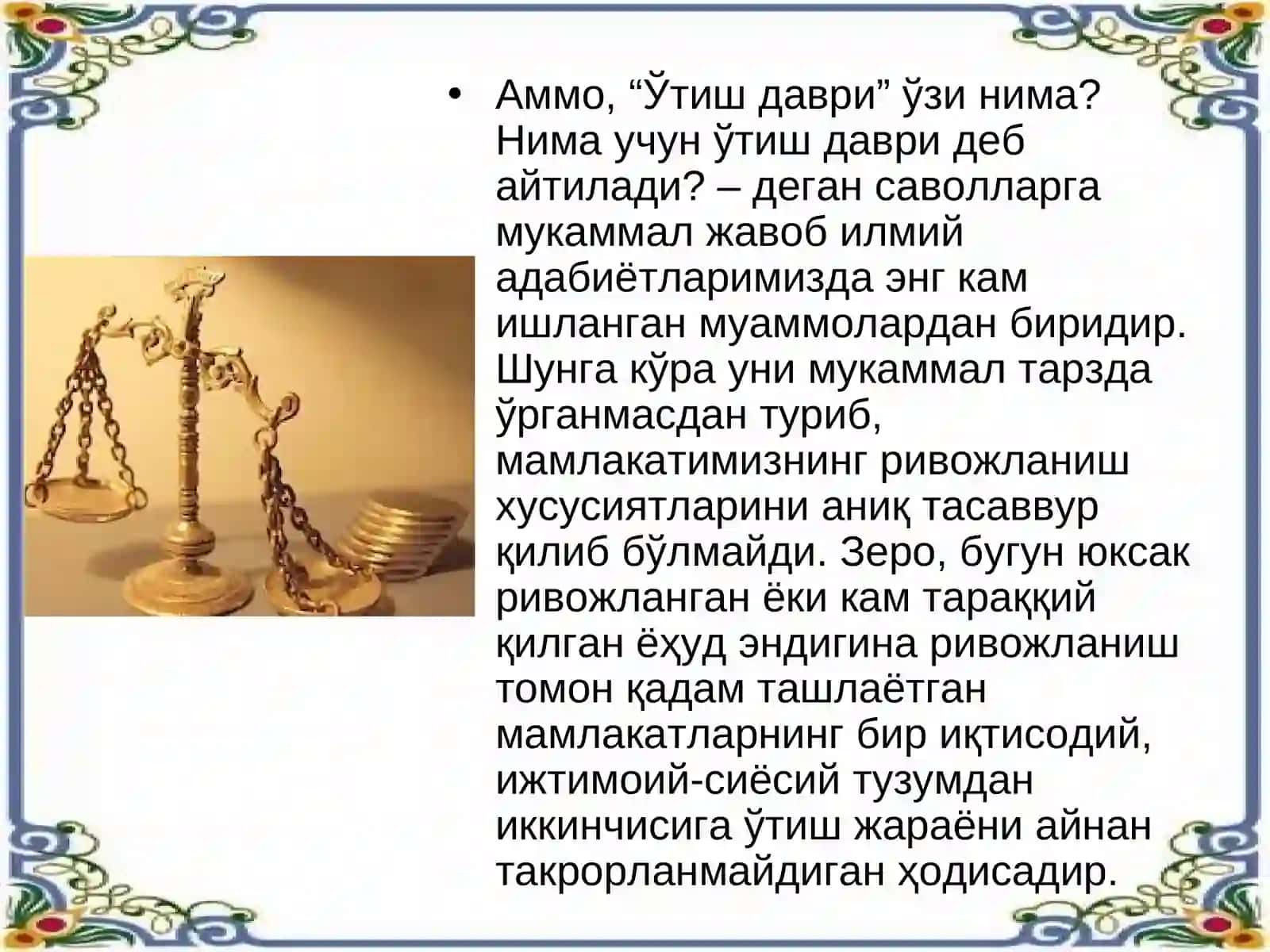 • Аммо, “Ўтиш даври” ўзи нима? Нима учун ўтиш даври деб айтилади? – деган саволларга мукаммал жавоб илмий адабиётларимизда энг кам ишланган муаммолардан биридир. Шунга кўра уни мукаммал тарзда ўрганмасдан туриб, мамлакатимизнинг ривожланиш хусусиятларини аниқ тасаввур қилиб бўлмайди. Зеро, бугун юксак ривожланган ёки кам тараққий қилган ёҳуд эндигина ривожланиш томон қадам ташлаётган мамлакатларнинг бир иқтисодий, ижтимоий-сиёсий тузумдан иккинчисига ўтиш жараёни айнан такрорланмайдиган ҳодисадир.